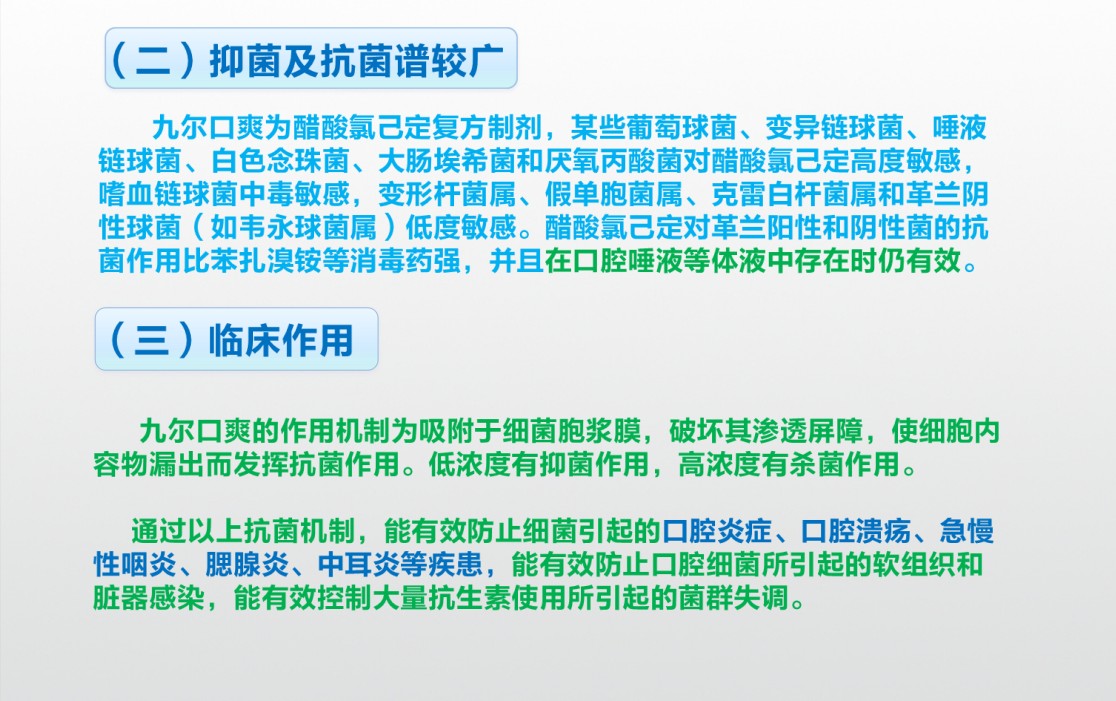 （二）抑菌及抗菌谱较广

九尔口爽为醋酸氯己定复方制剂，某些葡萄球菌、变异链球菌、唾液链球菌、白色念珠菌、大肠埃希菌和厌氧丙酸菌对醋酸氯己定高度敏感，嗜血链球菌中毒敏感，变形杆菌属、假单胞菌属、克雷白杆菌属和革兰阴性球菌（如韦永球菌属）低度敏感。醋酸氯己定对革兰阳性和阴性菌的抗菌作用比苯扎溴铵等消毒药强，并且在口腔唾液等体液中存在时仍有效。

（三）临床作用

九尔口爽的作用机制为吸附于细菌胞浆膜，破坏其渗透屏障，使细胞内容物漏出而发挥抗菌作用。低浓度有抑菌作用，高浓度有杀菌作用。

通过以上抗菌机制，能有效防止细菌引起的口腔炎症、口腔溃疡、急慢性咽炎、腮腺炎、中耳炎等疾患，能有效防止口腔细菌所引起的软组织和脏器感染，能有效控制大量抗生素使用所引起的菌群失调。